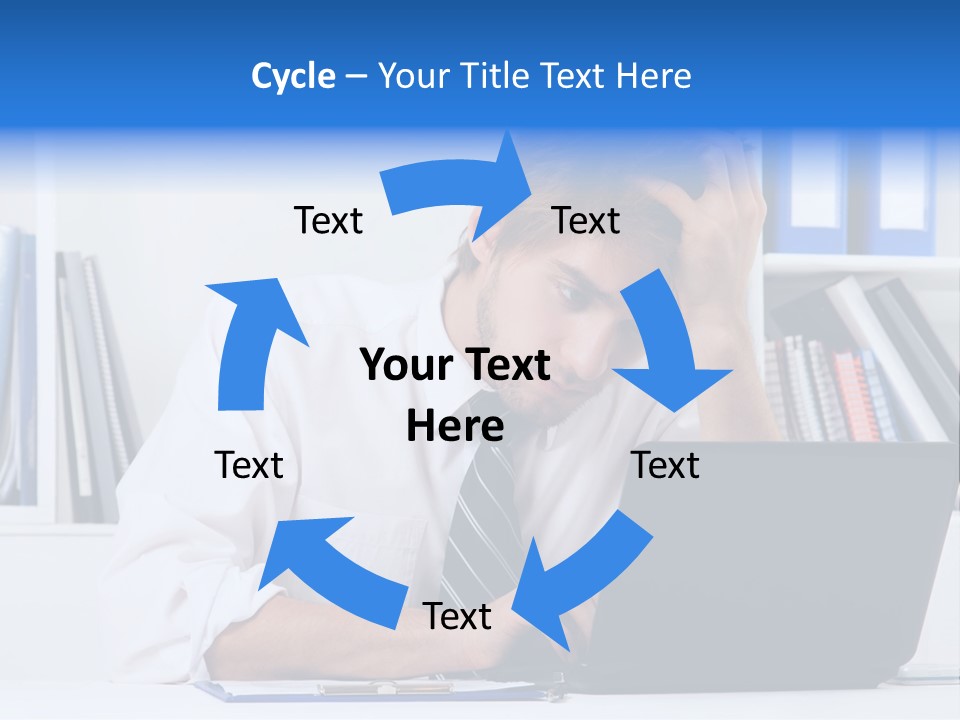 Cycle – Your Title Text Here

Text

Text

Your Text Here

Text

Text

Text